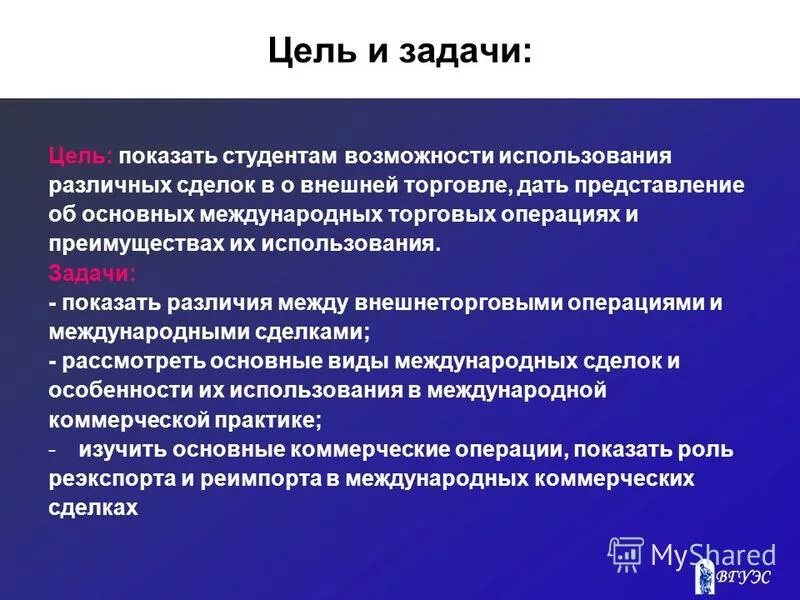 Цель и задачи:

Цель: показать студентам возможности использования различных сделок в о внешней торговле, дать представление об основных международных торговых операциях и преимуществах их использования.
Задачи:
- показать различия между внешнеторговыми операциями и международными сделками;
- рассмотреть основные виды международных сделок и особенности их использования в международной коммерческой практике;
- изучить основные коммерческие операции, показать роль реэкспорта и реимпорта в международных коммерческих сделках

MyShared
ВГУЭС